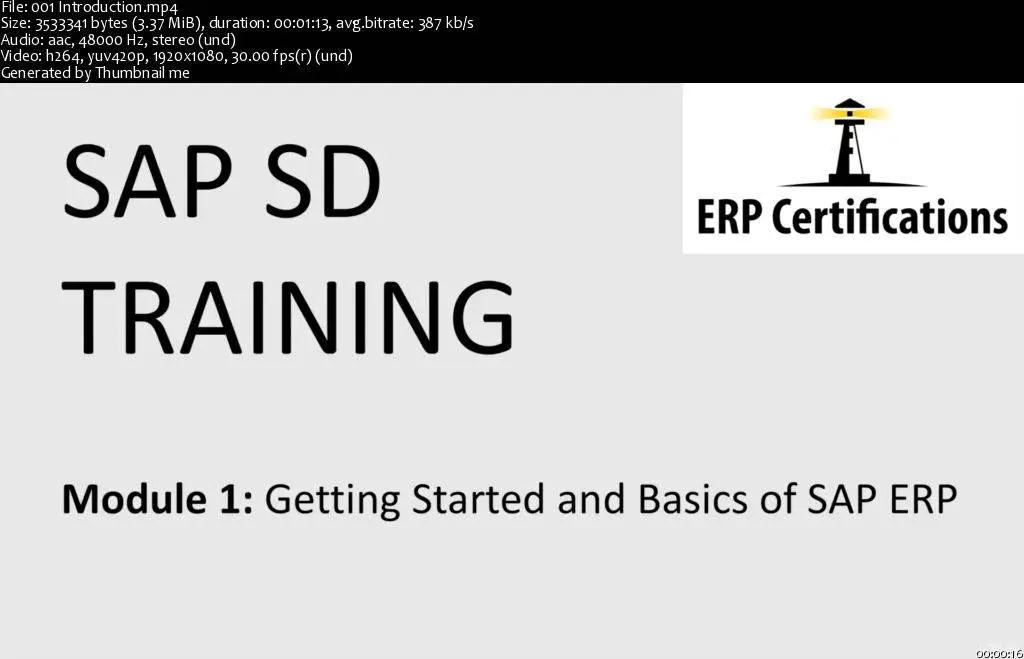 File: 001 Introduction.mp4
Size: 3533341 bytes (3.37 MiB), duration: 00:01:13, avg.bitrate: 387 kb/s
Audio: aac, 48000 Hz, stereo (und)
Video: h264, yuv420p, 1920x1080, 30.00 fps(r) (und)
Generated by Thumbnail me

SAP SD TRAINING

ERP Certifications

Module 1: Getting Started and Basics of SAP ERP

00:00:16